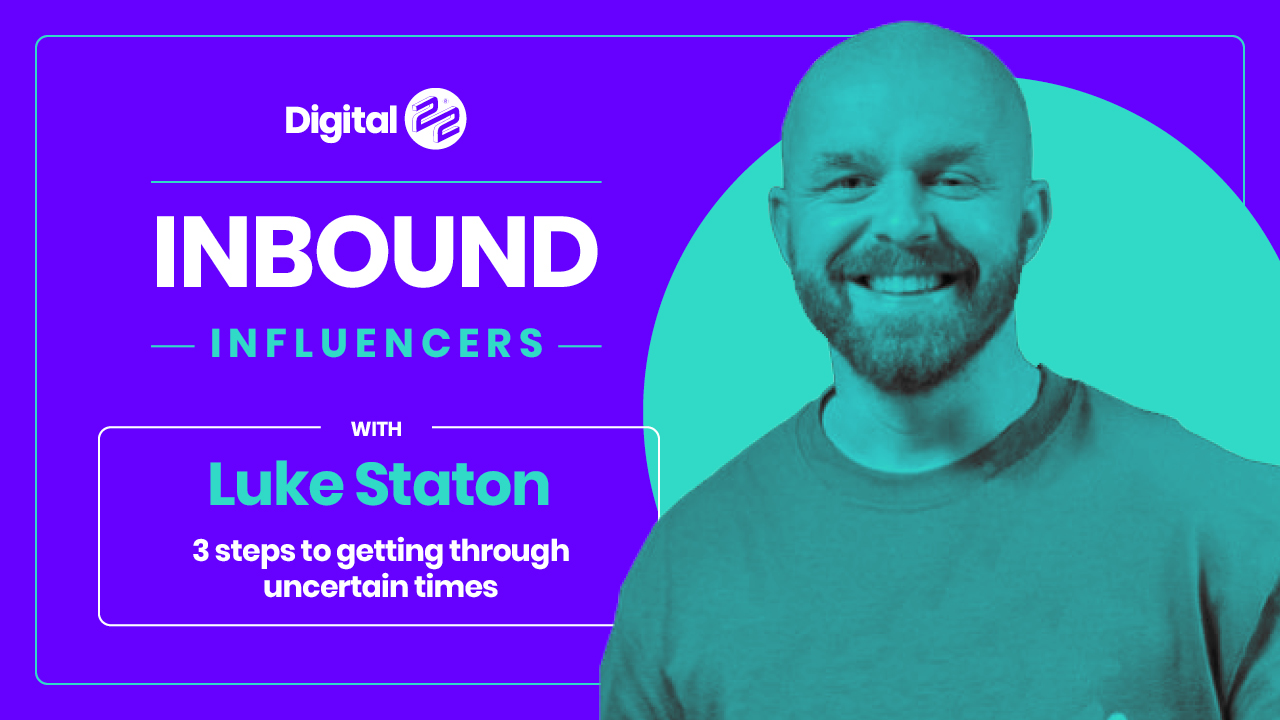 Digital 22

INBOUND

INFLUENCERS

WITH

Luke Staton

3 steps to getting through uncertain times